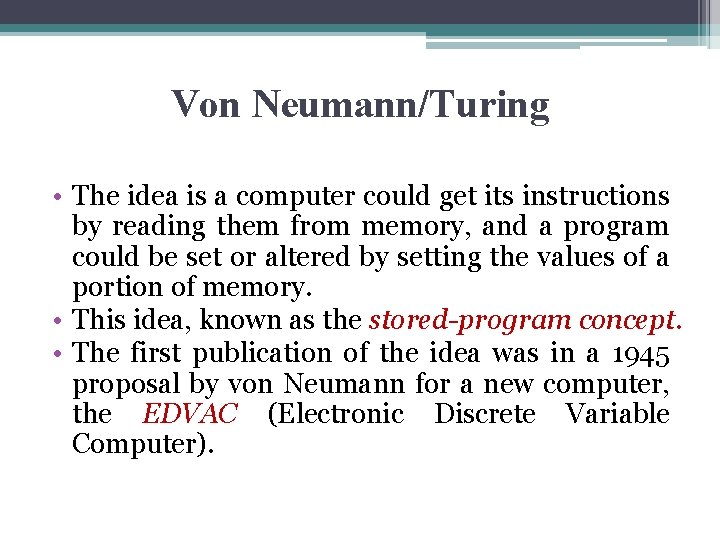 Von Neumann/Turing

• The idea is a computer could get its instructions by reading them from memory, and a program could be set or altered by setting the values of a portion of memory.
• This idea, known as the stored-program concept.
• The first publication of the idea was in a 1945 proposal by von Neumann for a new computer, the EDVAC (Electronic Discrete Variable Computer).